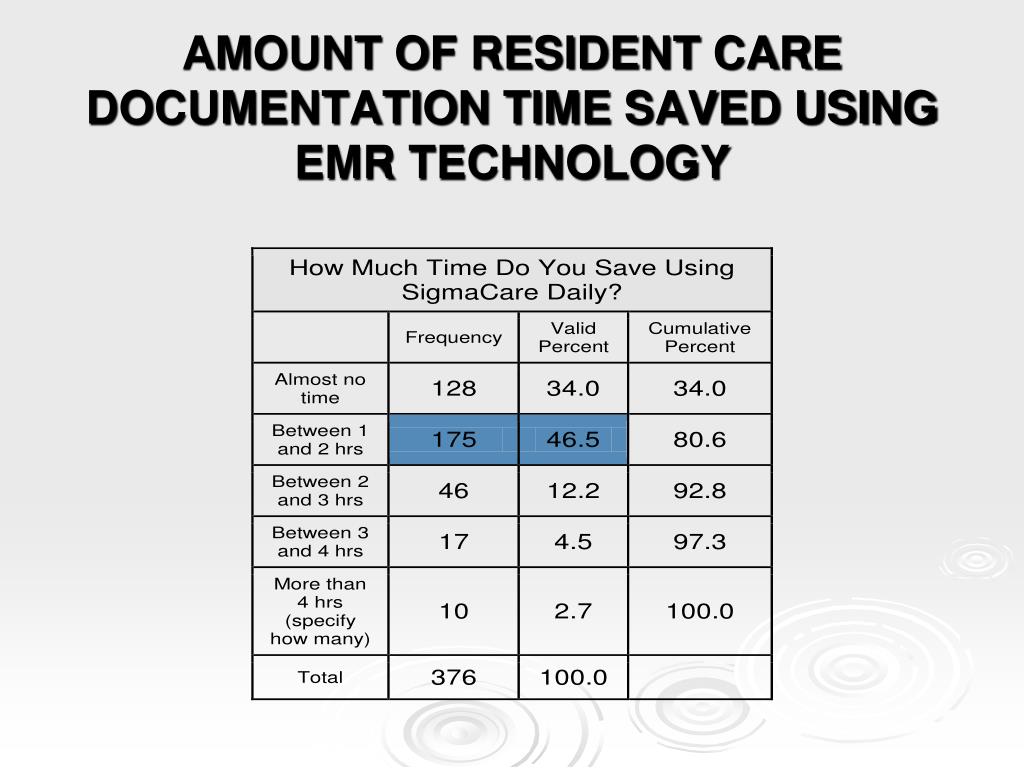 AMOUNT OF RESIDENT CARE DOCUMENTATION TIME SAVED USING EMR TECHNOLOGY

How Much Time Do You Save Using SigmaCare Daily?

| | Frequency | Valid Percent | Cumulative Percent |
|---|---|---|---|
| Almost no time | 128 | 34.0 | 34.0 |
| Between 1 and 2 hrs | 175 | 46.5 | 80.6 |
| Between 2 and 3 hrs | 46 | 12.2 | 92.8 |
| Between 3 and 4 hrs | 17 | 4.5 | 97.3 |
| More than 4 hrs (specify how many) | 10 | 2.7 | 100.0 |
| Total | 376 | 100.0 | |